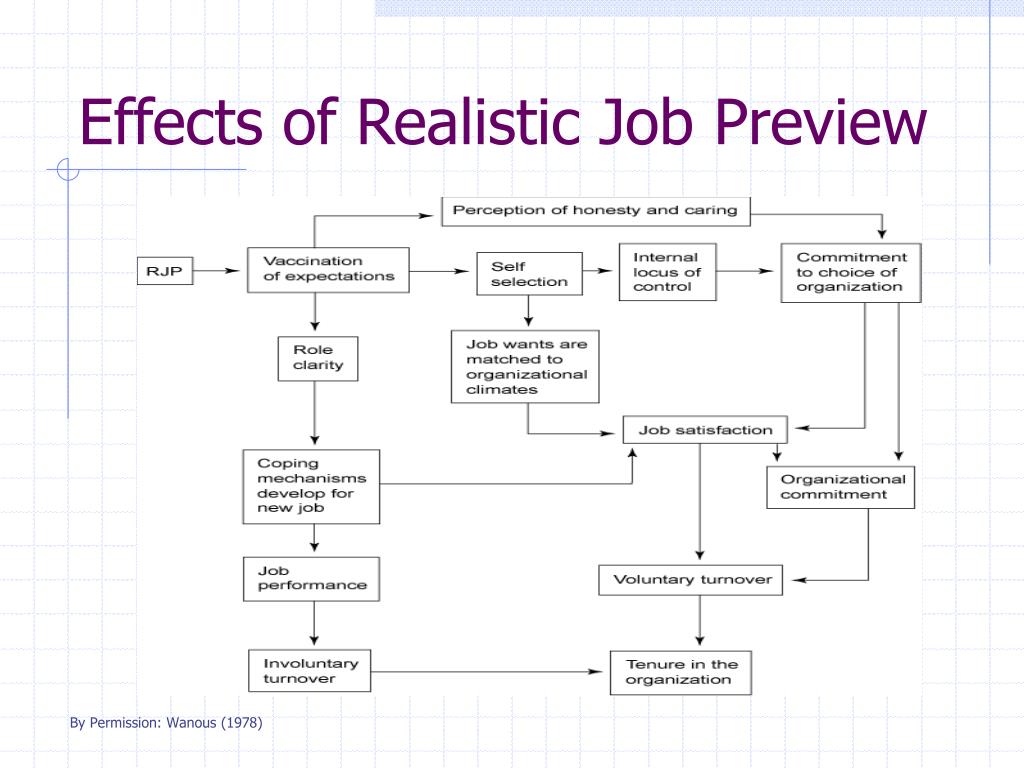 Effects of Realistic Job Preview

Perception of honesty and caring

RJP

Vaccination of expectations

Self selection

Internal locus of control

Commitment to choice of organization

Role clarity

Job wants are matched to organizational climates

Job satisfaction

Coping mechanisms develop for new job

Organizational commitment

Job performance

Voluntary turnover

Involuntary turnover

Tenure in the organization

By Permission: Wanous (1978)